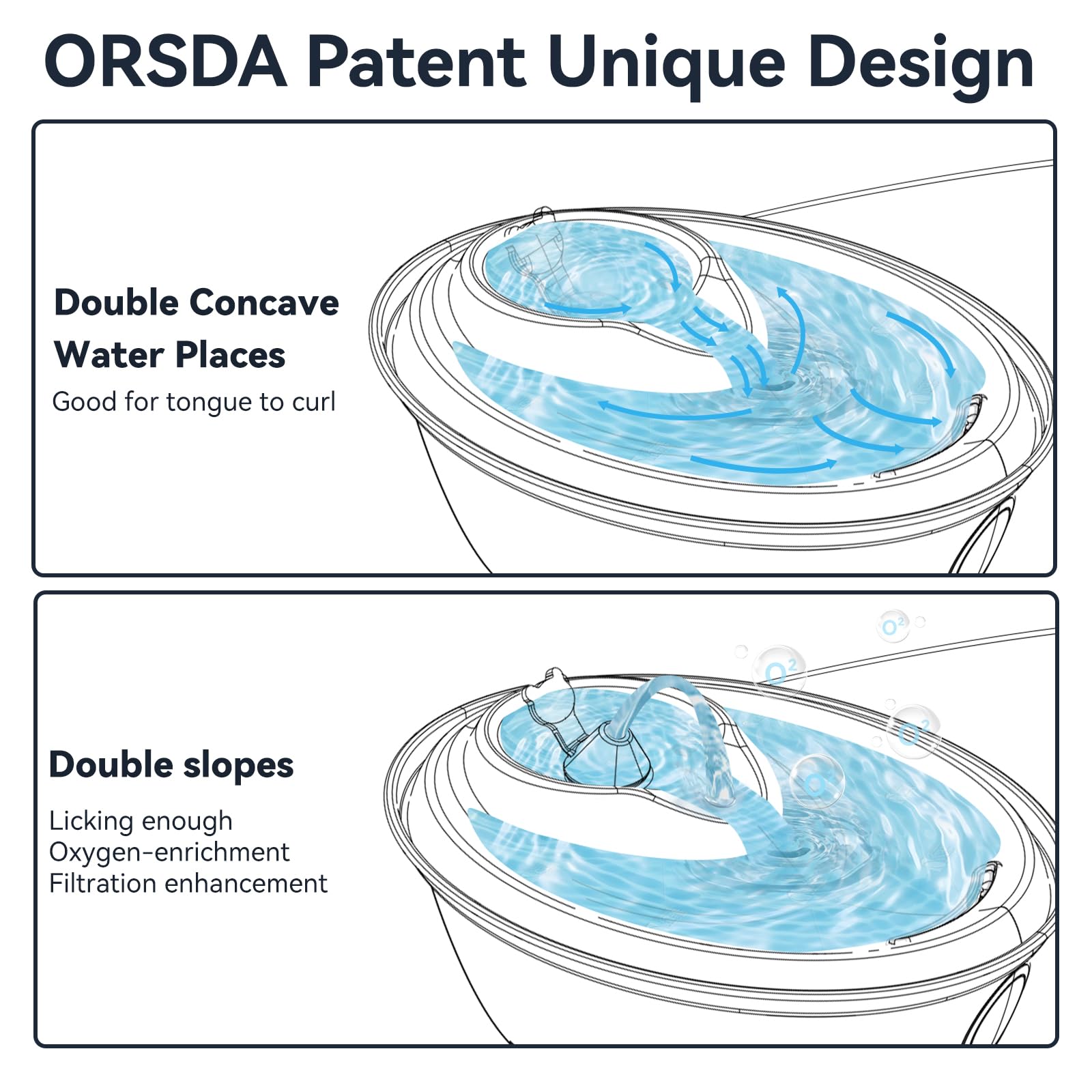 ORSDA Patent Unique Design

Double Concave Water Places

Good for tongue to curl

Double slopes

Licking enough
Oxygen-enrichment
Filtration enhancement

$O^2$ $O^2$ $O^2$ $O^2$